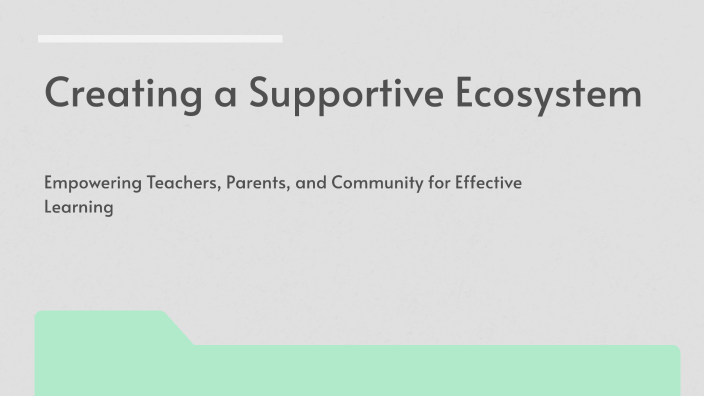 Creating a Supportive Ecosystem

Empowering Teachers, Parents, and Community for Effective Learning